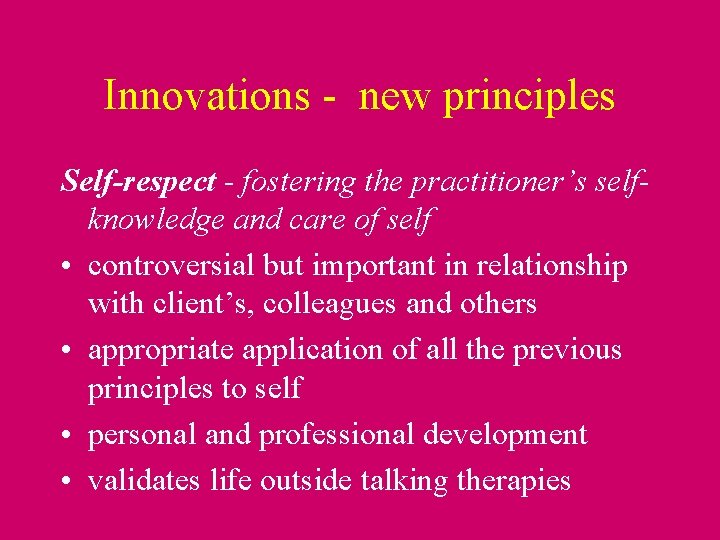 Innovations - new principles

Self-respect - fostering the practitioner's self-knowledge and care of self

• controversial but important in relationship with client's, colleagues and others
• appropriate application of all the previous principles to self
• personal and professional development
• validates life outside talking therapies